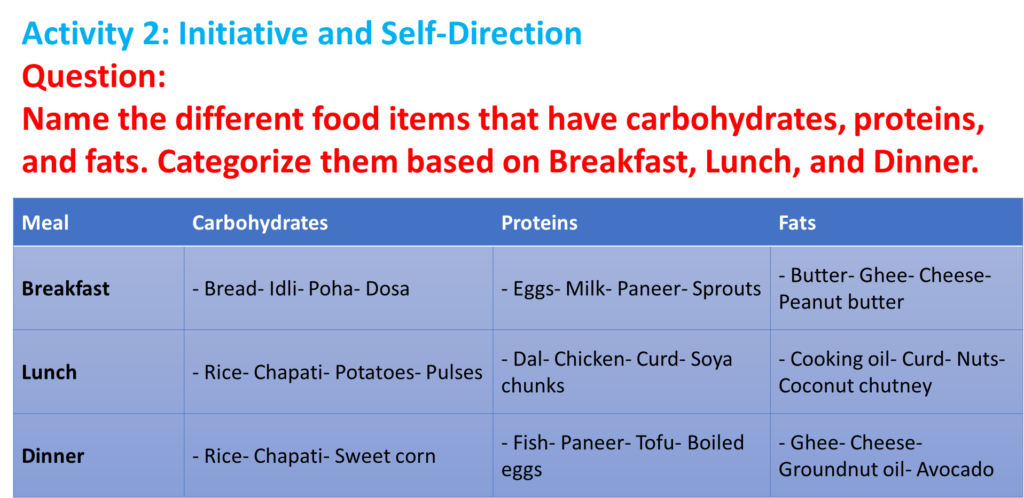 Activity 2: Initiative and Self-Direction
Question:
Name the different food items that have carbohydrates, proteins, and fats. Categorize them based on Breakfast, Lunch, and Dinner.

| Meal | Carbohydrates | Proteins | Fats |
|---|---|---|---|
| Breakfast | - Bread- Idli- Poha- Dosa | - Eggs- Milk- Paneer- Sprouts | - Butter- Ghee- Cheese- Peanut butter |
| Lunch | - Rice- Chapati- Potatoes- Pulses | - Dal- Chicken- Curd- Soya chunks | - Cooking oil- Curd- Nuts- Coconut chutney |
| Dinner | - Rice- Chapati- Sweet corn | - Fish- Paneer- Tofu- Boiled eggs | - Ghee- Cheese- Groundnut oil- Avocado |